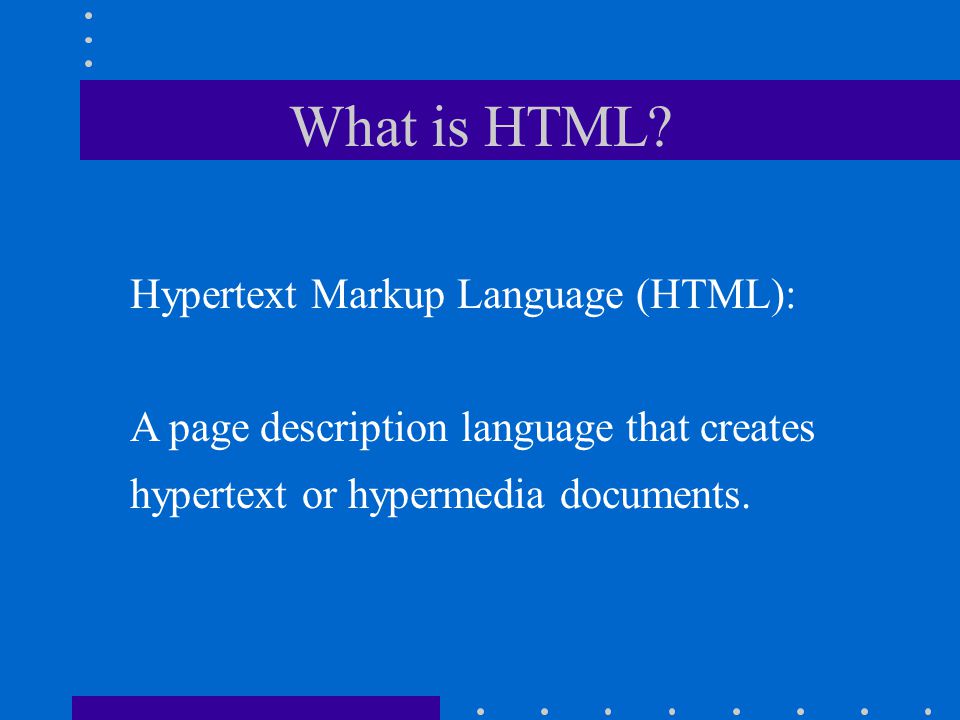 What is HTML?

Hypertext Markup Language (HTML):

A page description language that creates hypertext or hypermedia documents.